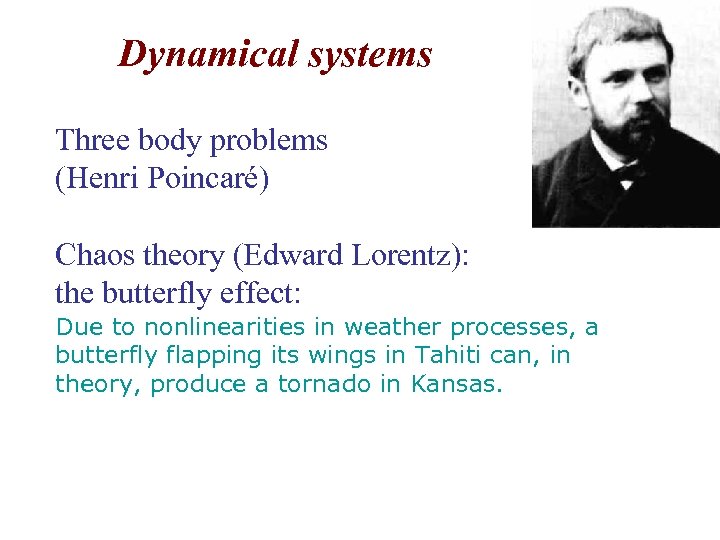 Dynamical systems

Three body problems
(Henri Poincaré)

Chaos theory (Edward Lorentz):
the butterfly effect:
Due to nonlinearities in weather processes, a butterfly flapping its wings in Tahiti can, in theory, produce a tornado in Kansas.